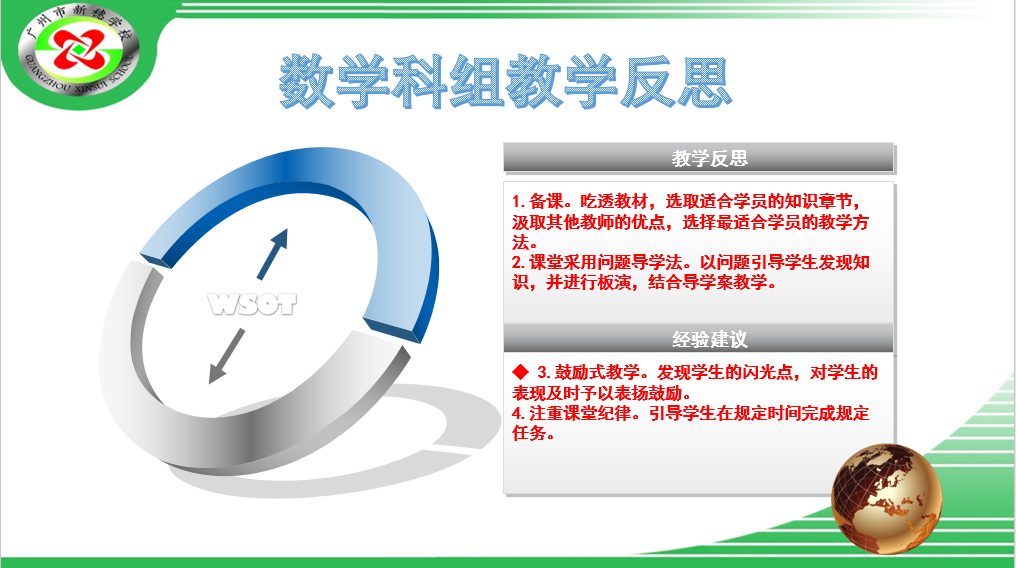 广州市新穗学校
GUANGZHOU XINSUI SCHOOL

数学科组教学反思

WSOT

教学反思

1. 备课。吃透教材，选取适合学员的知识章节，汲取其他教师的优点，选择最适合学员的教学方法。
2. 课堂采用问题导学法。以问题引导学生发现知识，并进行板演，结合导学案教学。

经验建议

◆ 3. 鼓励式教学。发现学生的闪光点，对学生的表现及时予以表扬鼓励。
4. 注重课堂纪律。引导学生在规定时间完成规定任务。